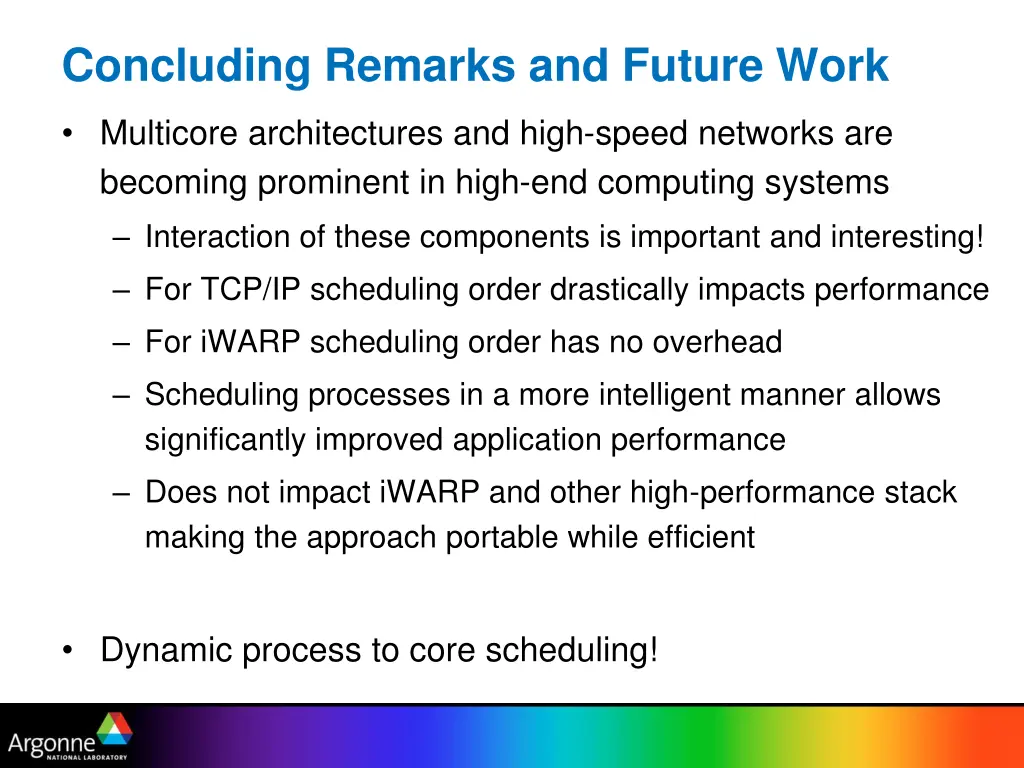 Concluding Remarks and Future Work

• Multicore architectures and high-speed networks are becoming prominent in high-end computing systems

– Interaction of these components is important and interesting!

– For TCP/IP scheduling order drastically impacts performance

– For iWARP scheduling order has no overhead

– Scheduling processes in a more intelligent manner allows significantly improved application performance

– Does not impact iWARP and other high-performance stack making the approach portable while efficient

• Dynamic process to core scheduling!

Argonne NATIONAL LABORATORY